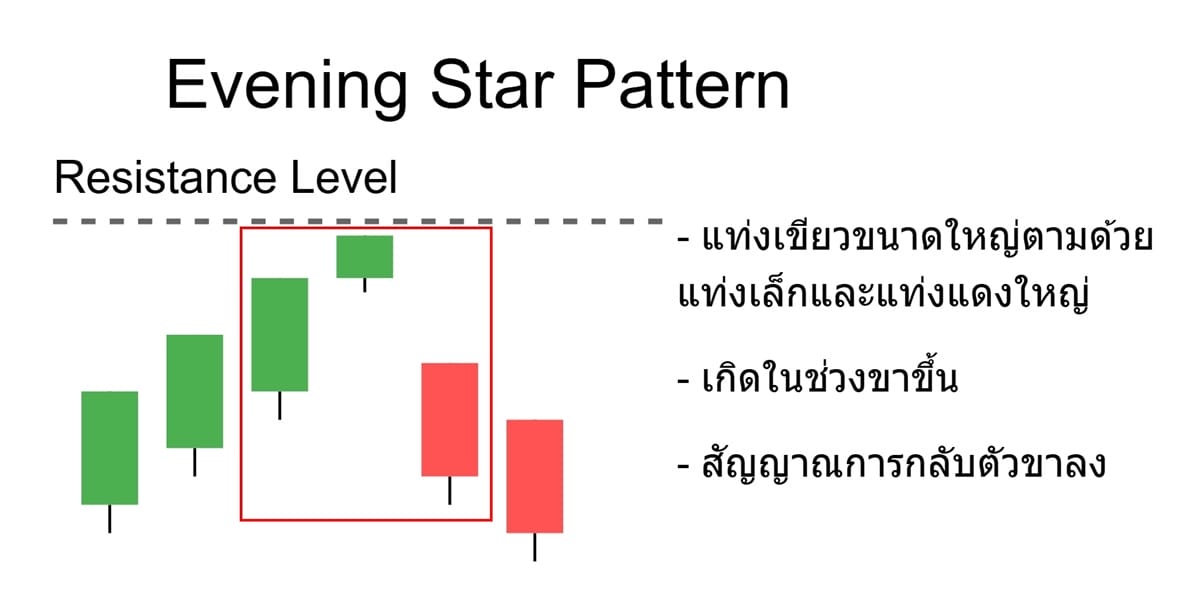 Evening Star Pattern

Resistance Level

- แท่งเขียวขนาดใหญ่ตามด้วยแท่งเล็กและแท่งแดงใหญ่

- เกิดในช่วงขาขึ้น

- สัญญาณการกลับตัวขาลง